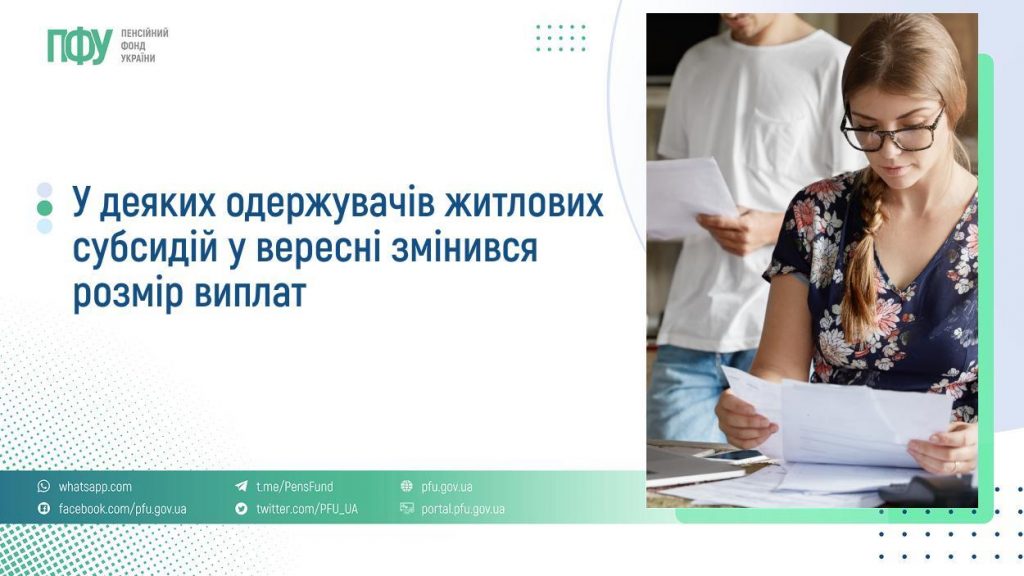 ПФУ ПЕНСІЙНИЙ ФОНД УКРАЇНИ

У деяких одержувачів житлових субсидій у вересні змінився розмір виплат

whatsapp.com
facebook.com/pfu.gov.ua
t.me/PensFund
twitter.com/PFU_UA
pfu.gov.ua
portal.pfu.gov.ua